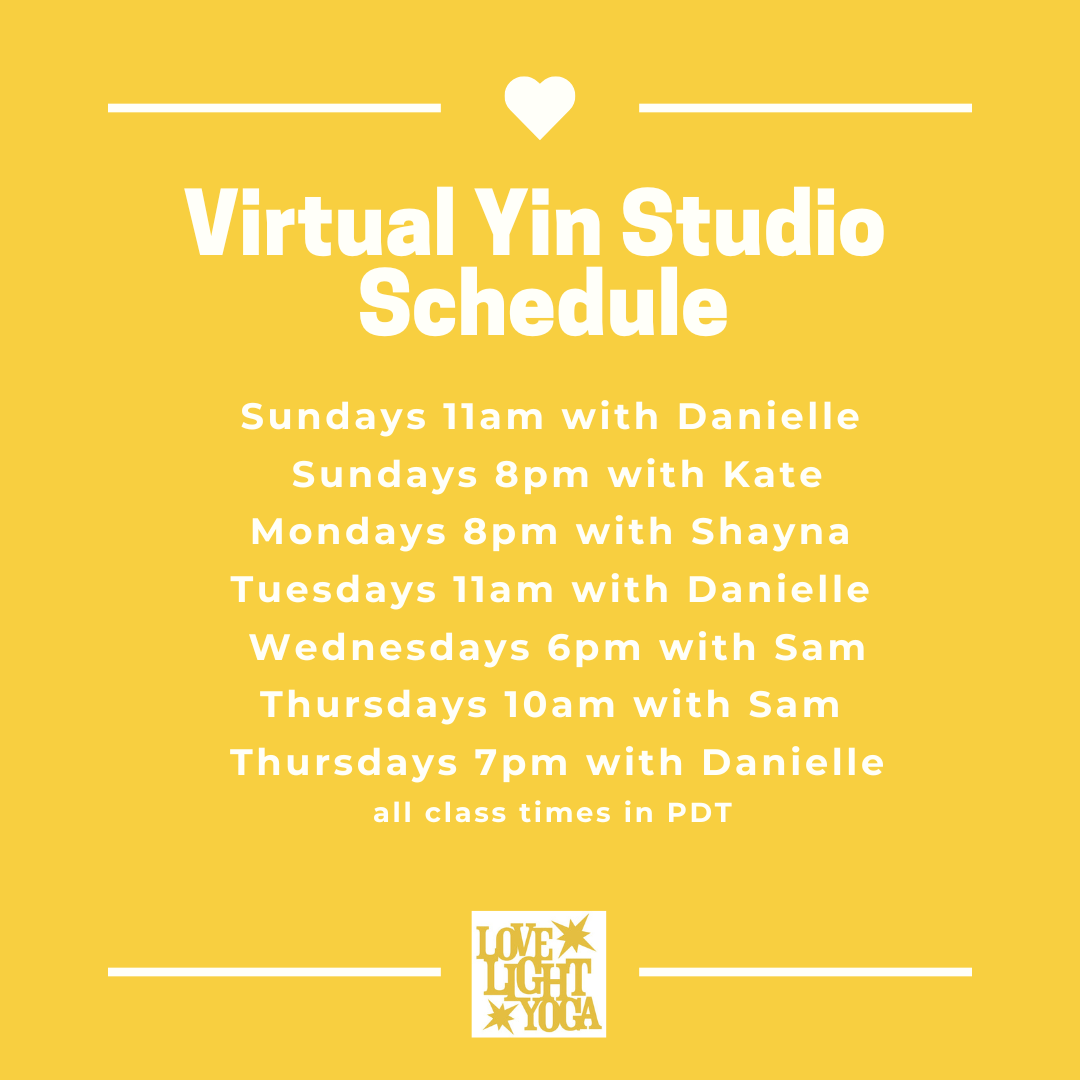 Virtual Yin Studio Schedule

Sundays 11am with Danielle
Sundays 8pm with Kate
Mondays 8pm with Shayna
Tuesdays 11am with Danielle
Wednesdays 6pm with Sam
Thursdays 10am with Sam
Thursdays 7pm with Danielle
all class times in PDT

LOVE LIGHT YOGA